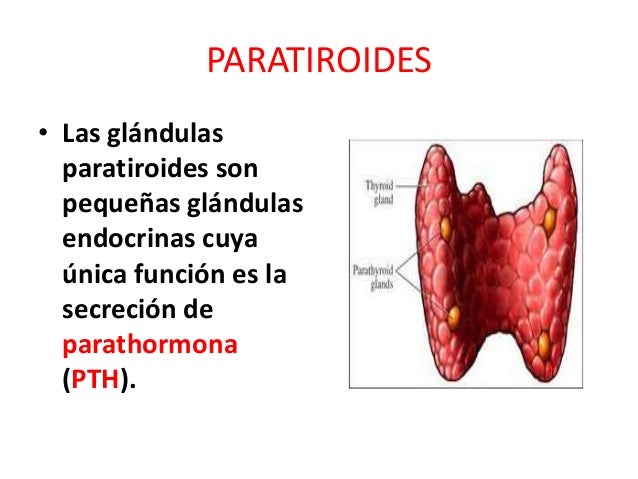 PARATIROIDES

• Las glándulas paratiroides son pequeñas glándulas endocrinas cuya única función es la secreción de parathormona (PTH).

Thyroid gland

Parathyroid glands